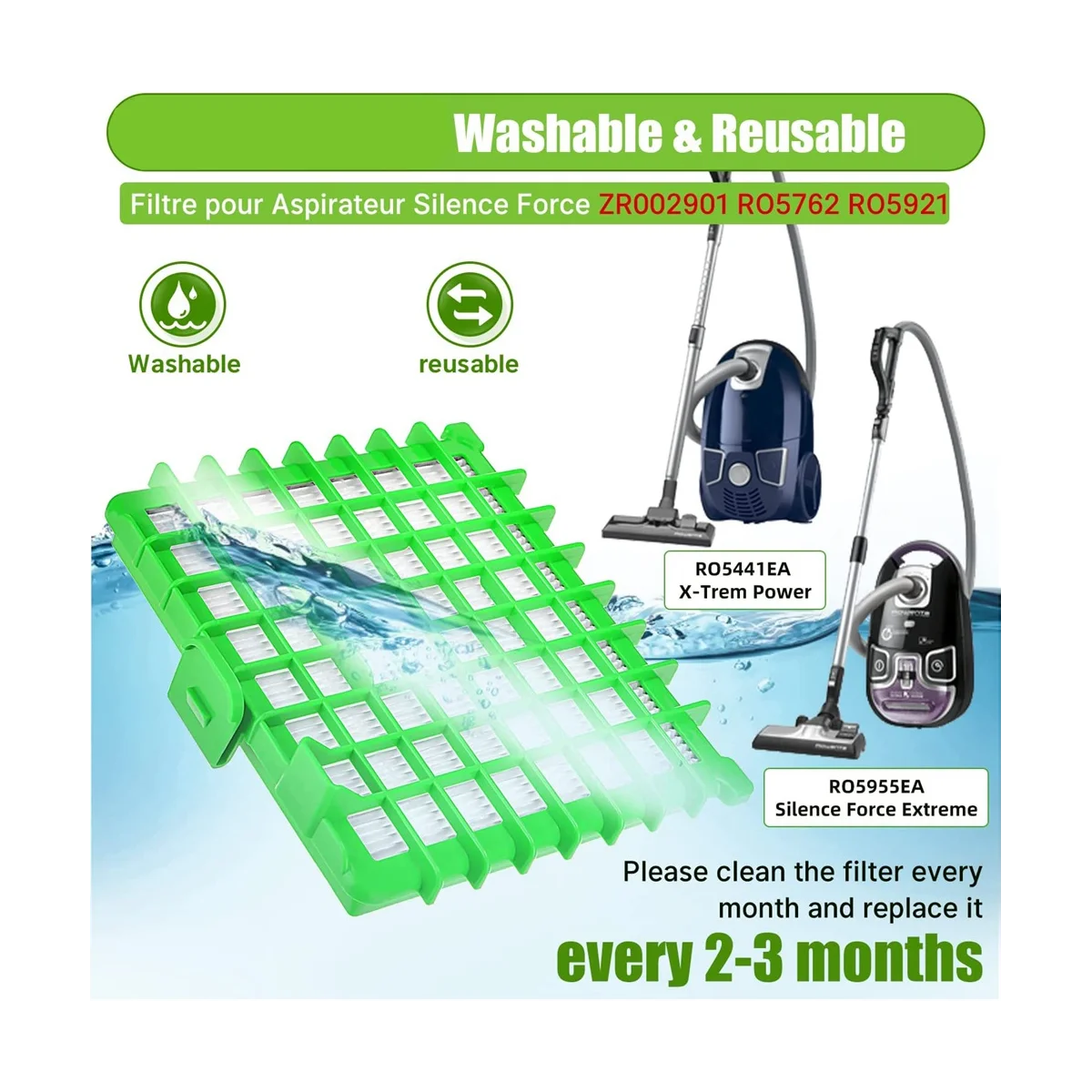 Washable & Reusable

Filtre pour Aspirateur Silence Force ZR002901 RO5762 RO5921

Washable

reusable

RO5441EA
X-Trem Power

RO5955EA
Silence Force Extreme

Please clean the filter every month and replace it

every 2-3 months